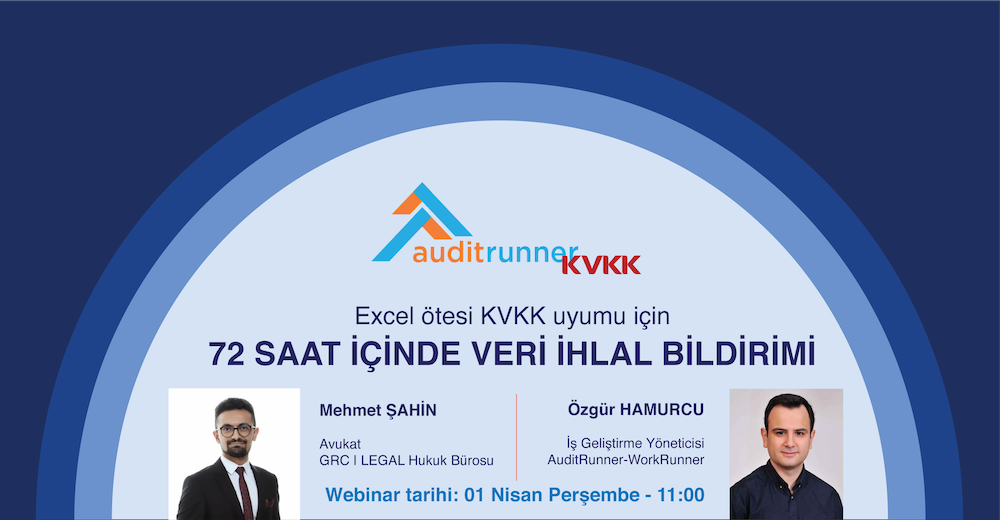 auditrunner KVKK

Excel ötesi KVKK uyumu için

72 SAAT İÇİNDE VERİ İHLAL BİLDİRİMİ

Mehmet ŞAHİN

Avukat
GRC | LEGAL Hukuk Bürosu

Özgür HAMURCU

İş Geliştirme Yöneticisi
AuditRunner-WorkRunner

Webinar tarihi: 01 Nisan Perşembe - 11:00